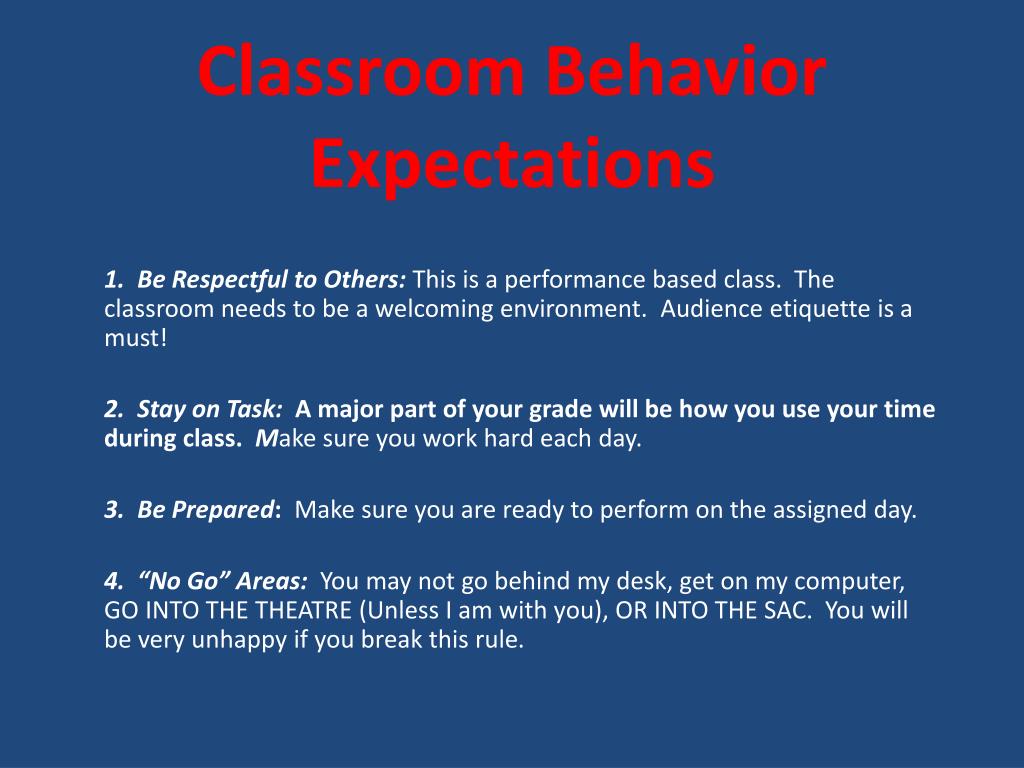 Classroom Behavior Expectations

1. Be Respectful to Others: This is a performance based class. The classroom needs to be a welcoming environment. Audience etiquette is a must!

2. Stay on Task: A major part of your grade will be how you use your time during class. Make sure you work hard each day.

3. Be Prepared: Make sure you are ready to perform on the assigned day.

4. “No Go” Areas: You may not go behind my desk, get on my computer, GO INTO THE THEATRE (Unless I am with you), OR INTO THE SAC. You will be very unhappy if you break this rule.